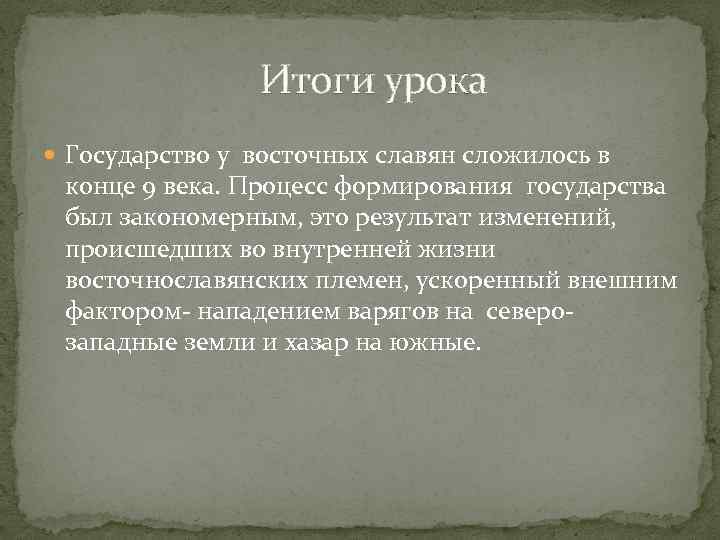 Итоги урока

Государство у восточных славян сложилось в конце 9 века. Процесс формирования государства был закономерным, это результат изменений, происшедших во внутренней жизни восточнославянских племен, ускоренный внешним фактором- нападением варягов на северо-западные земли и хазар на южные.